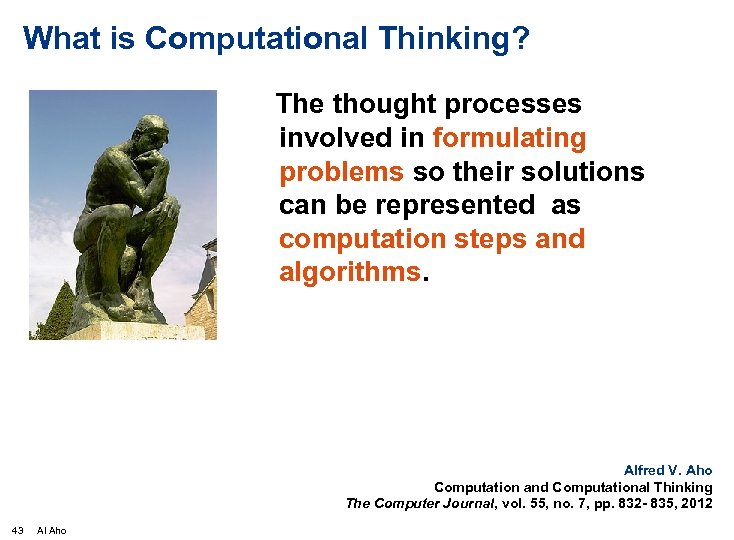 What is Computational Thinking?

The thought processes involved in formulating problems so their solutions can be represented as computation steps and algorithms.

Alfred V. Aho
Computation and Computational Thinking
The Computer Journal, vol. 55, no. 7, pp. 832- 835, 2012

43 Al Aho